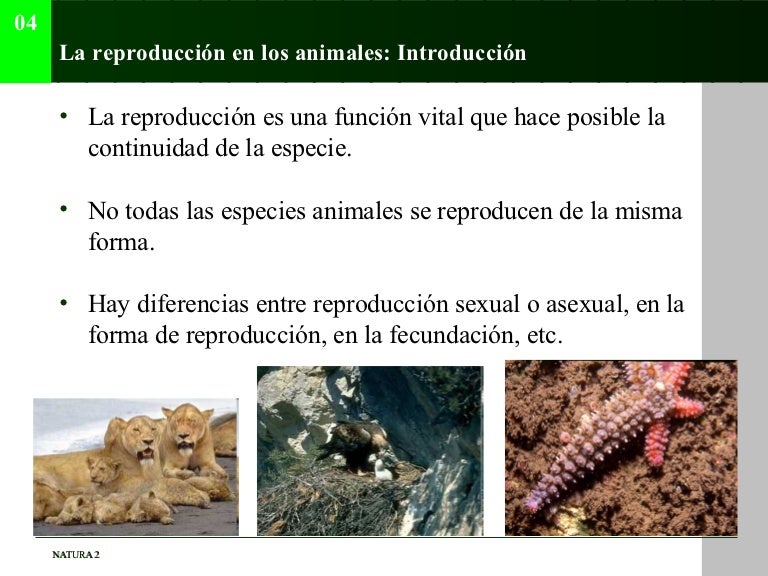 04

La reproducción en los animales: Introducción

• La reproducción es una función vital que hace posible la continuidad de la especie.

• No todas las especies animales se reproducen de la misma forma.

• Hay diferencias entre reproducción sexual o asexual, en la forma de reproducción, en la fecundación, etc.

NATURA 2